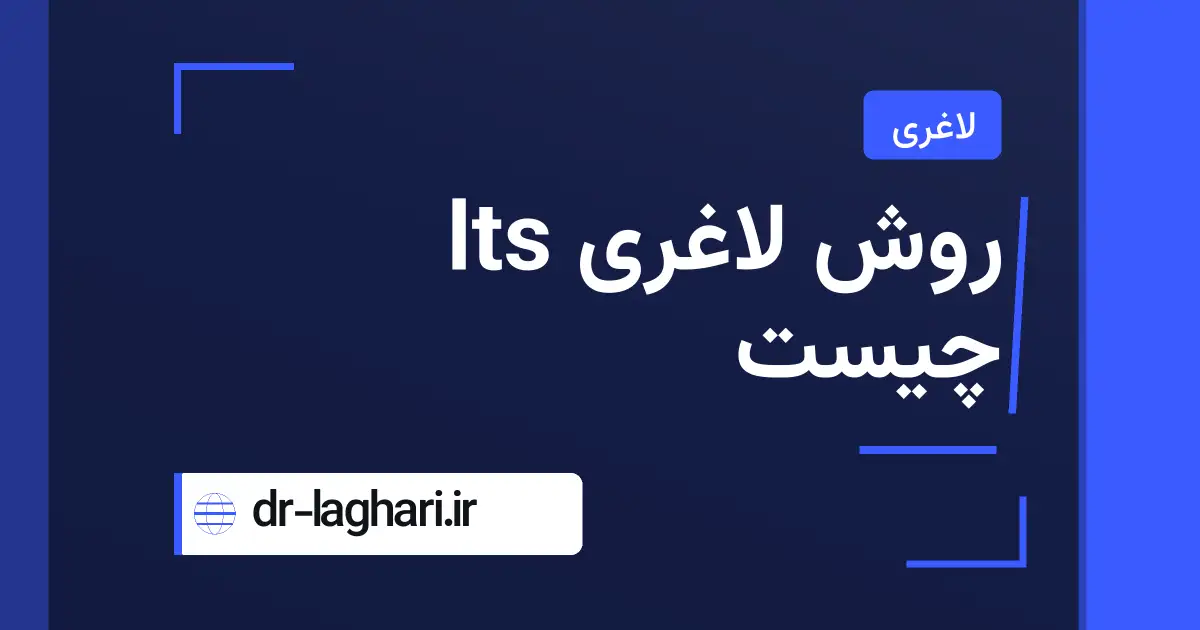 لاغری

روش لاغری lts چیست

dr-laghari.ir